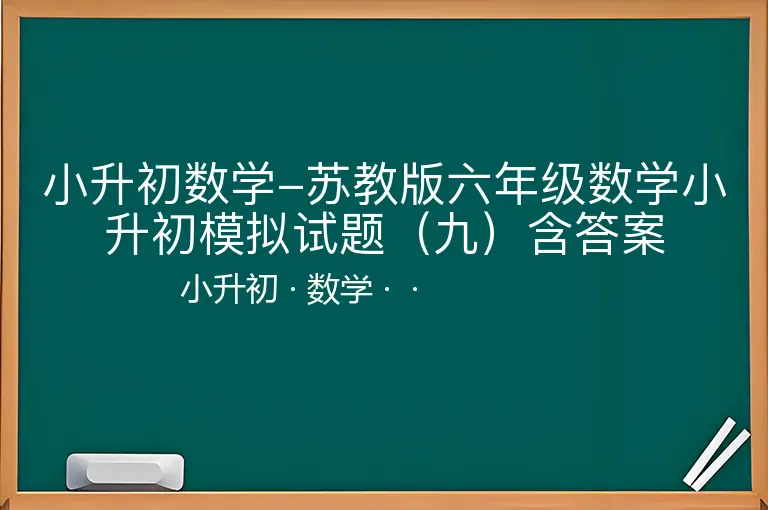 小升初数学–苏教版六年级数学小升初模拟试题（九）含答案

小升初 · 数学 · ·